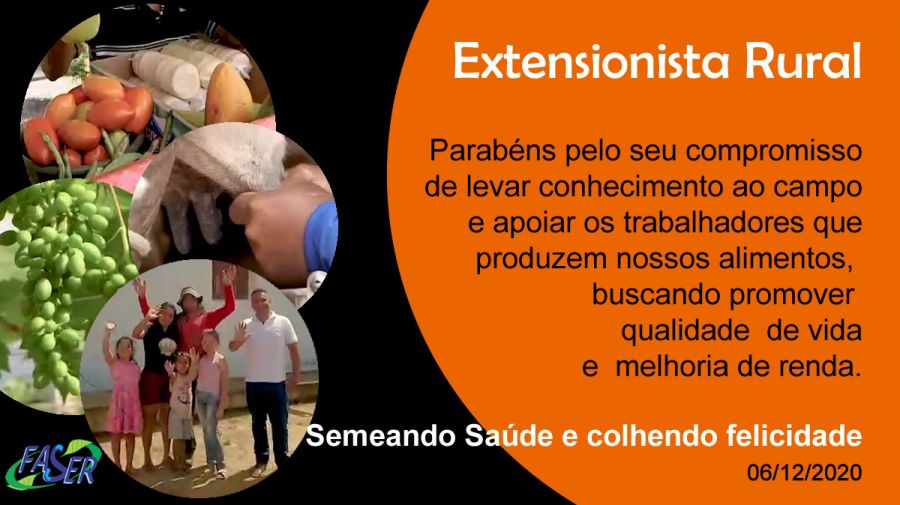 Extensionista Rural

Parabéns pelo seu compromisso de levar conhecimento ao campo e apoiar os trabalhadores que produzem nossos alimentos, buscando promover qualidade de vida e melhoria de renda.

Semeando Saúde e colhendo felicidade
06/12/2020

FASER